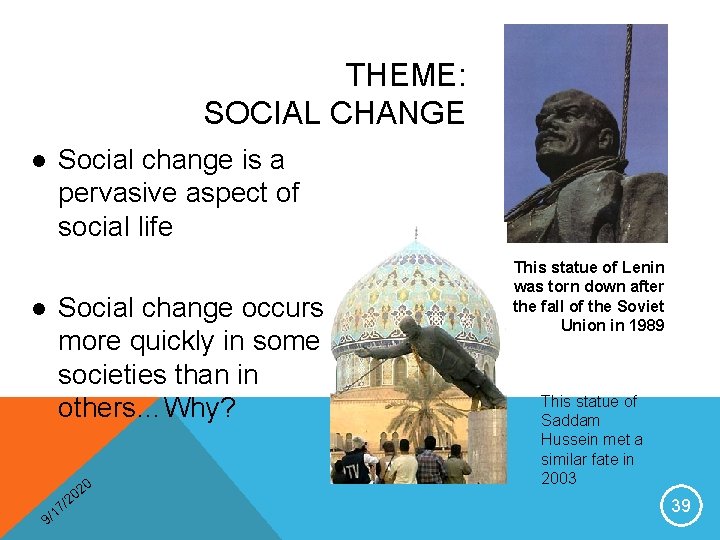 THEME:
SOCIAL CHANGE

● Social change is a pervasive aspect of social life

● Social change occurs more quickly in some societies than in others…Why?

This statue of Lenin was torn down after the fall of the Soviet Union in 1989

TV

This statue of Saddam Hussein met a similar fate in 2003

9/17/2020

39